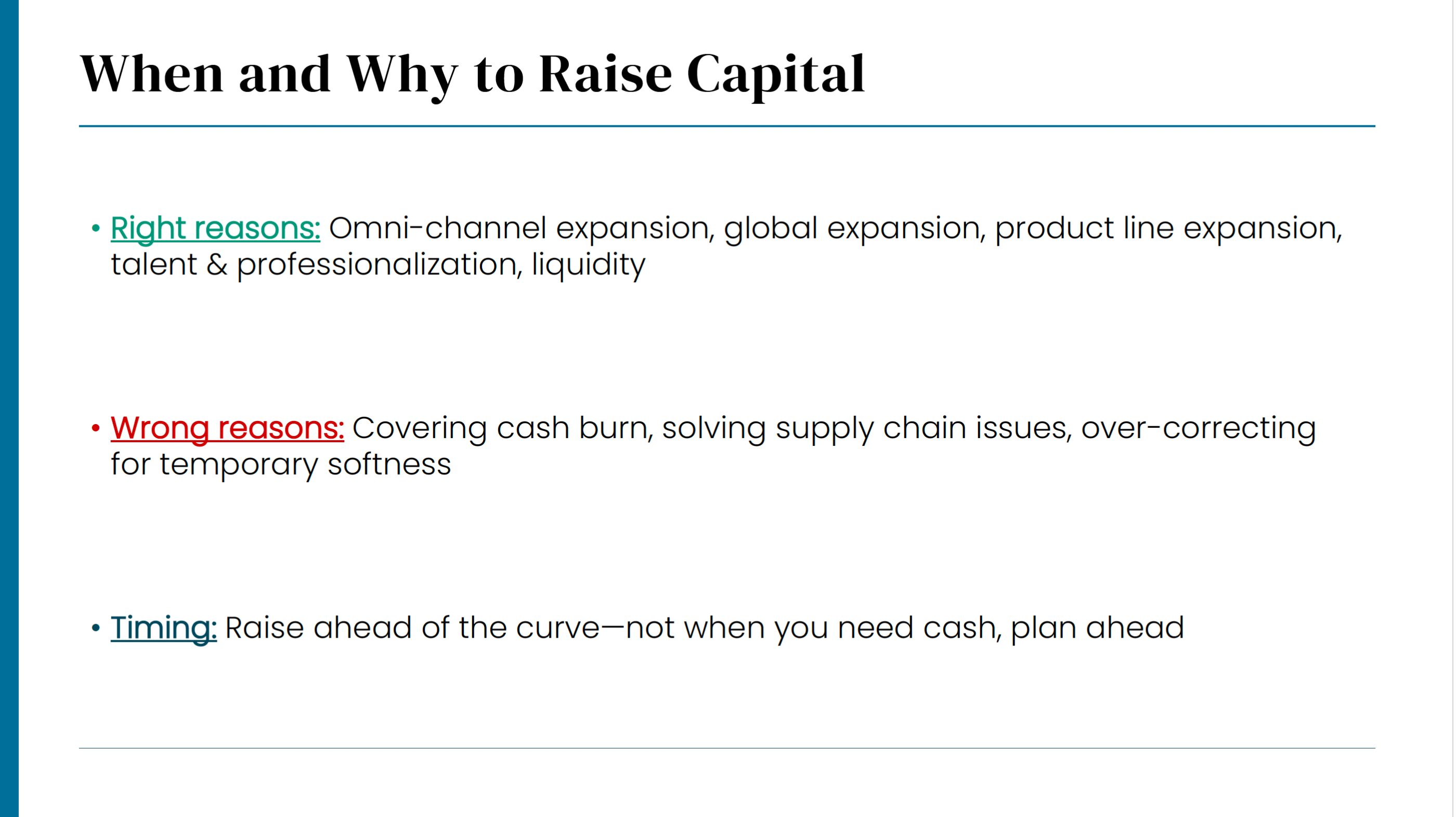 When and Why to Raise Capital

• Right reasons: Omni-channel expansion, global expansion, product line expansion, talent & professionalization, liquidity

• Wrong reasons: Covering cash burn, solving supply chain issues, over-correcting for temporary softness

• Timing: Raise ahead of the curve—not when you need cash, plan ahead